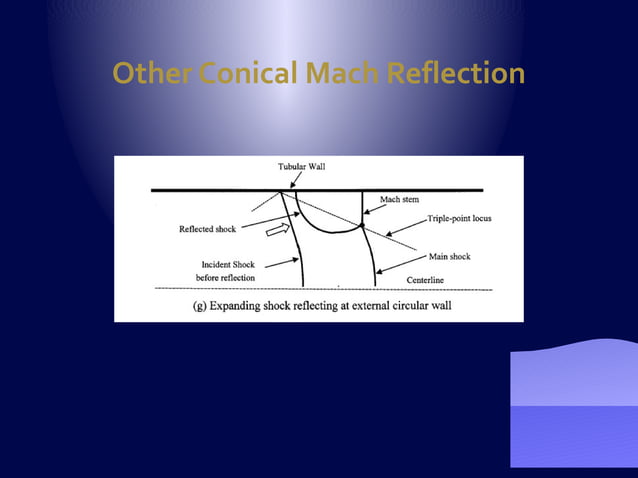 Other Conical Mach Reflection

Tubular Wall

Mach stem

Triple-point locus

Reflected shock

Main shock

Incident Shock before reflection

Centerline

(g) Expanding shock reflecting at external circular wall